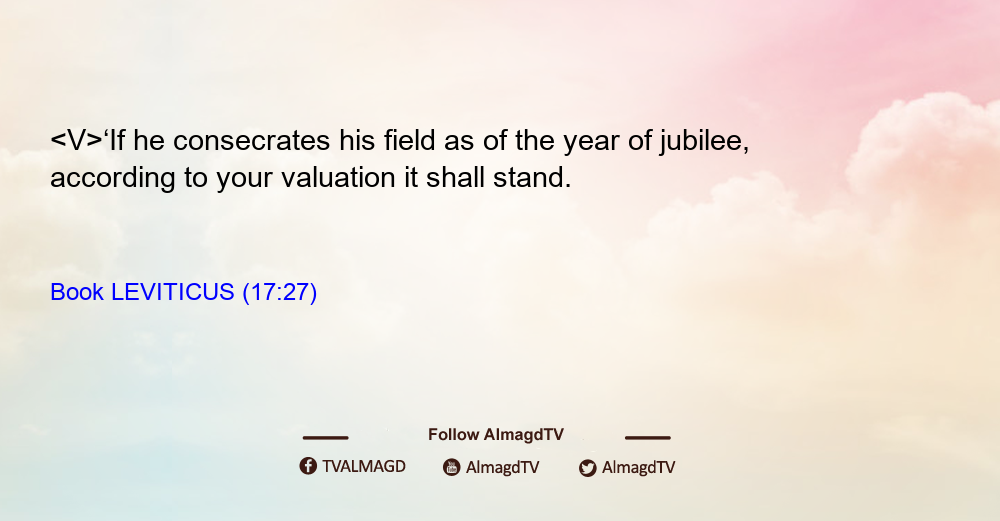 <V>‘If he consecrates his field as of the year of jubilee, according to your valuation it shall stand.

Book LEVITICUS (17:27)

Follow AlmagdTV

TVALMAGD AlmagdTV AlmagdTV